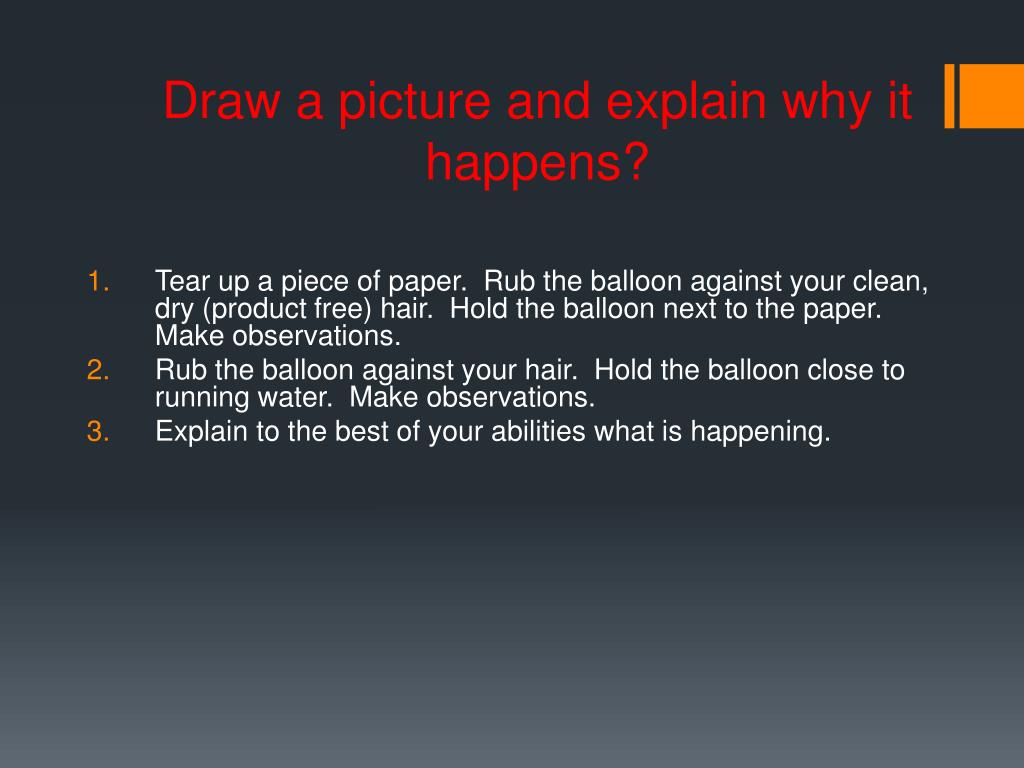 Draw a picture and explain why it happens?

1. Tear up a piece of paper.  Rub the balloon against your clean, dry (product free) hair.  Hold the balloon next to the paper.  Make observations.
2. Rub the balloon against your hair.  Hold the balloon close to running water.  Make observations.
3. Explain to the best of your abilities what is happening.